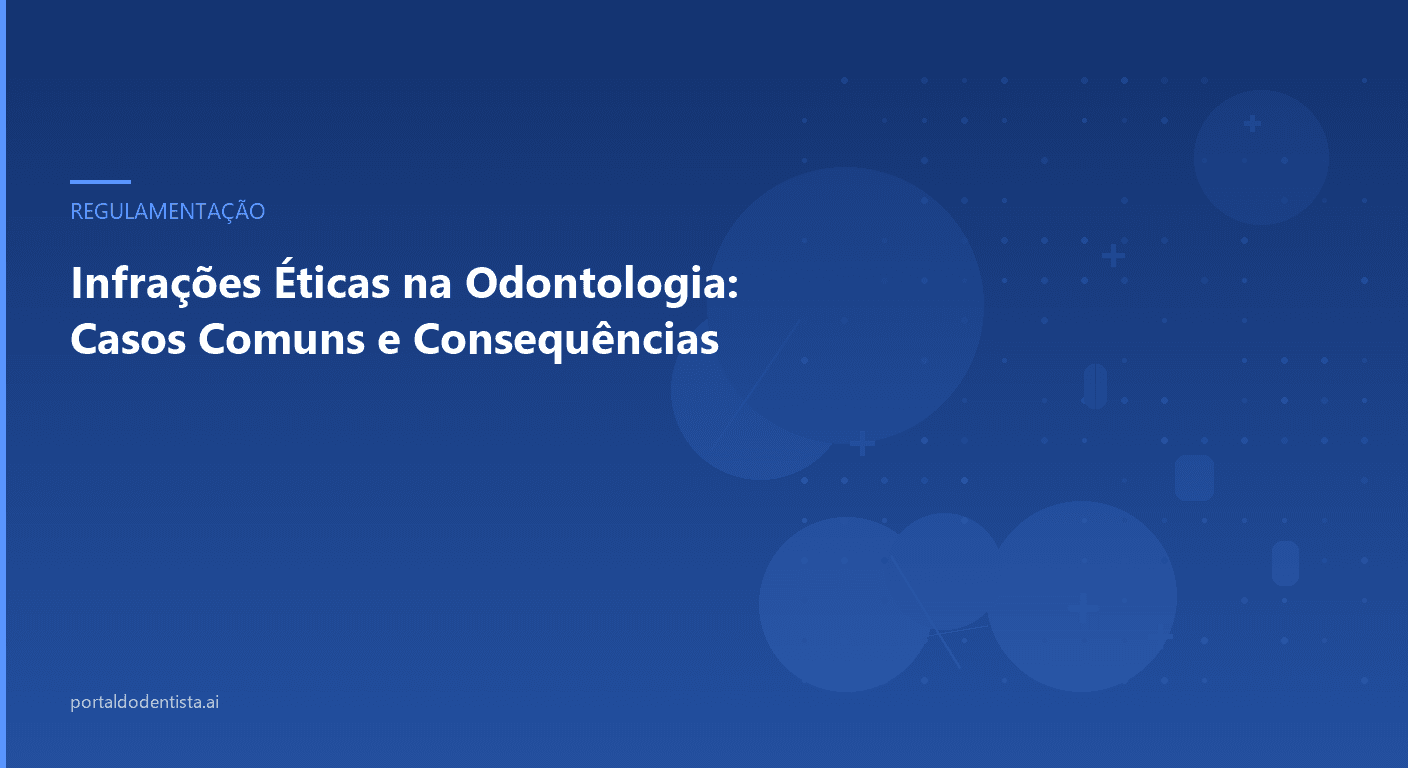 REGULAMENTAÇÃO

Infrações Éticas na Odontologia: Casos Comuns e Consequências

portaldodentista.ai